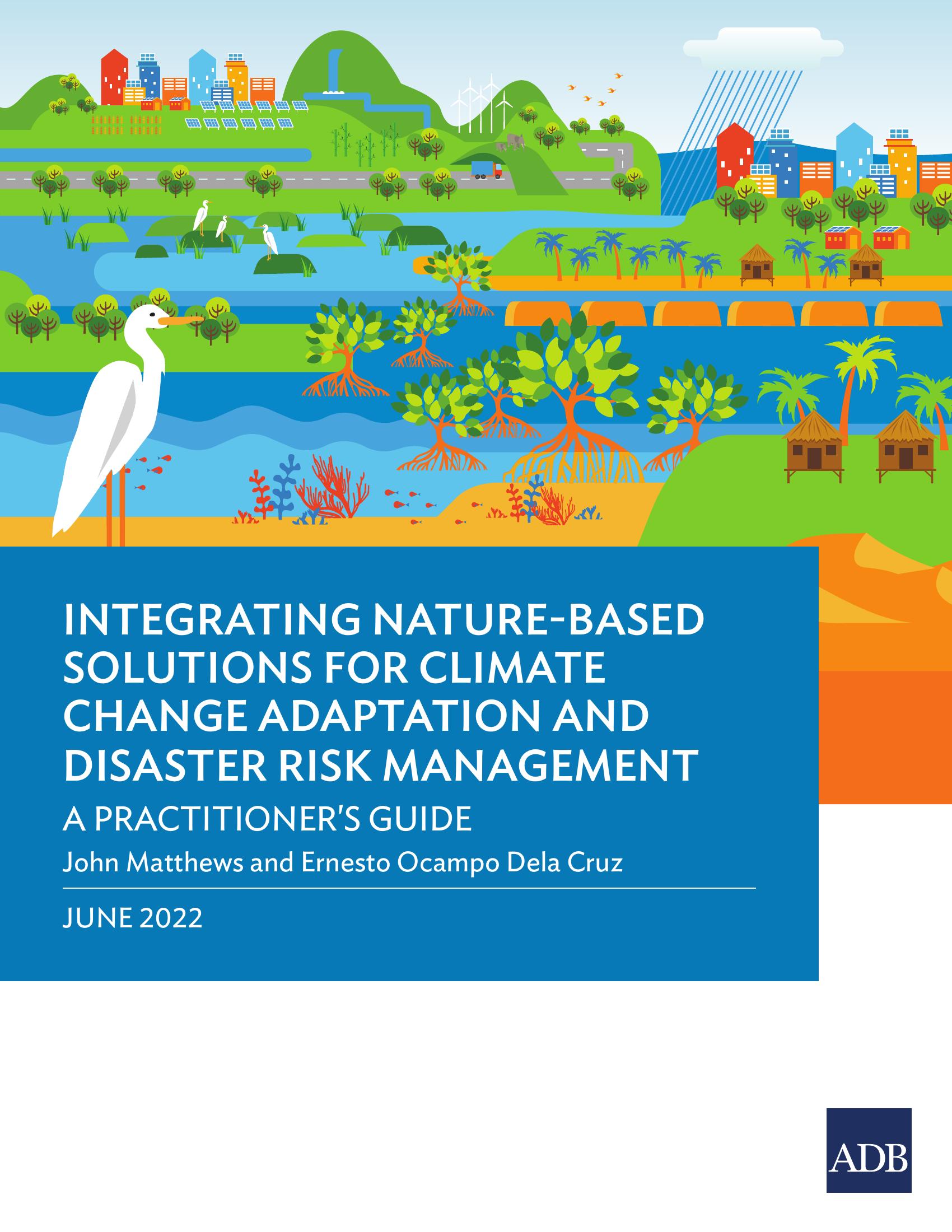 INTEGRATING NATURE-BASED SOLUTIONS FOR CLIMATE CHANGE ADAPTATION AND DISASTER RISK MANAGEMENT

A PRACTITIONER'S GUIDE

John Matthews and Ernesto Ocampo Dela Cruz

JUNE 2022

ADB